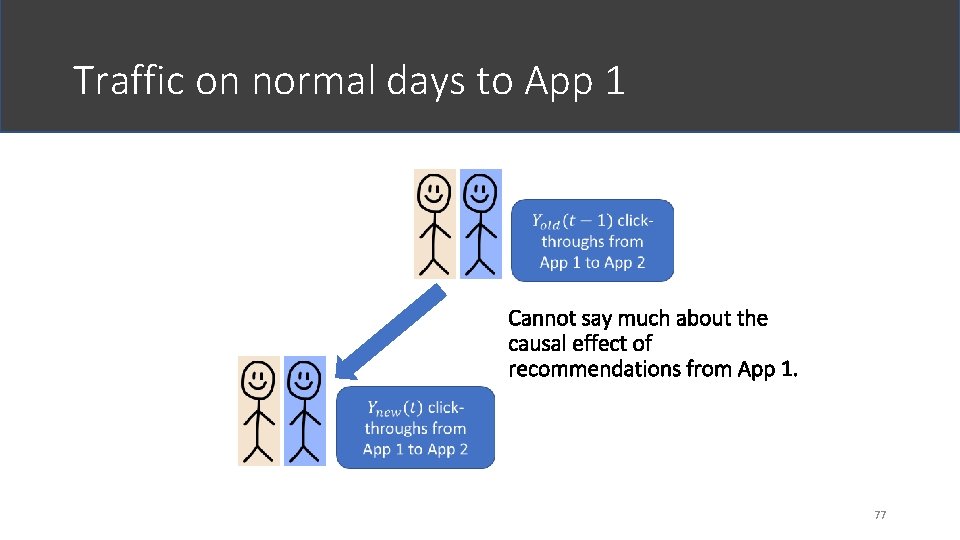 Traffic on normal days to App 1

$Y_{old}(t-1)$ click-throughs from App 1 to App 2

Cannot say much about the causal effect of recommendations from App 1.

$Y_{new}(t)$ click-throughs from App 1 to App 2

77